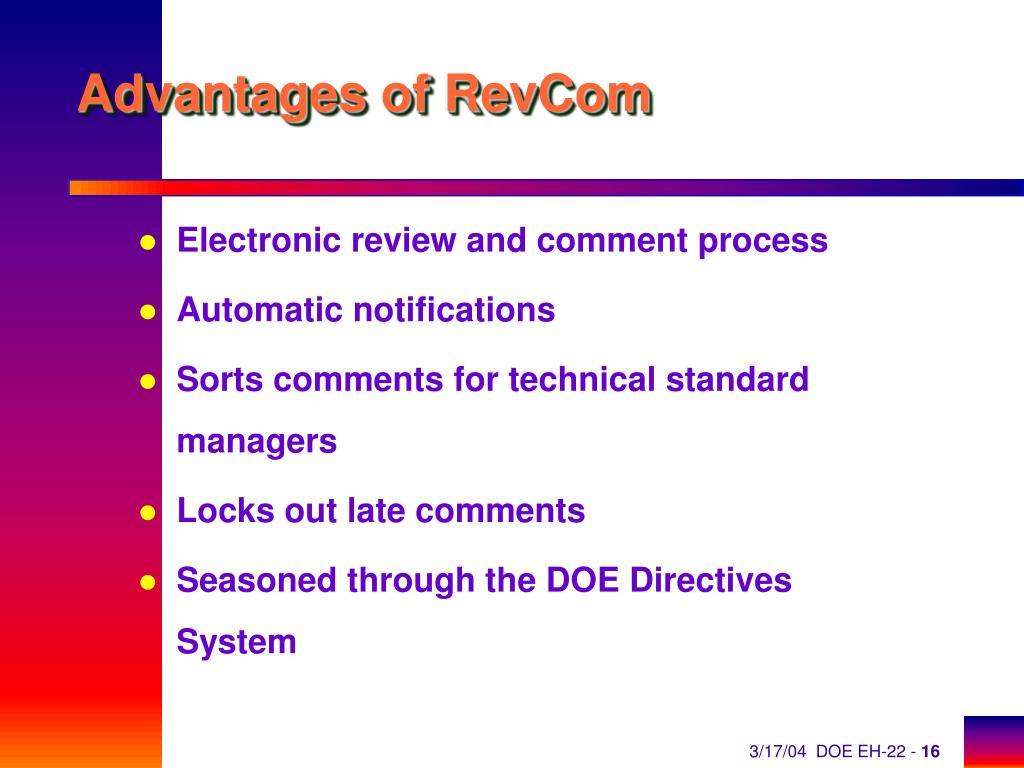 Advantages of RevCom

- Electronic review and comment process
- Automatic notifications
- Sorts comments for technical standard managers
- Locks out late comments
- Seasoned through the DOE Directives System

3/17/04 DOE EH-22 - 16